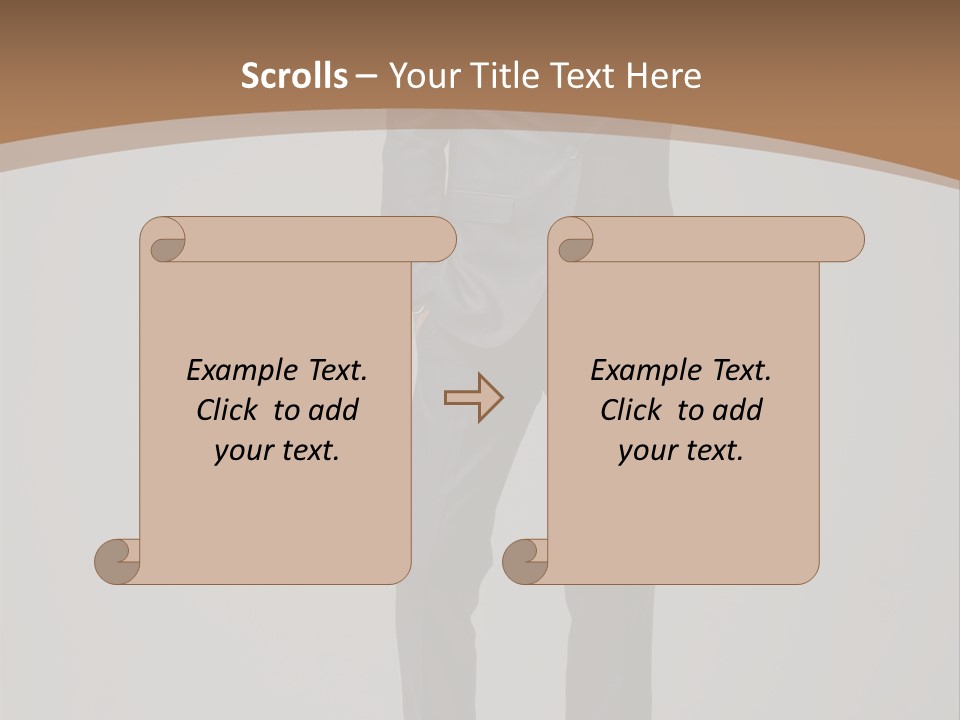 Scrolls – Your Title Text Here

Example Text. Click to add your text.

Example Text. Click to add your text.